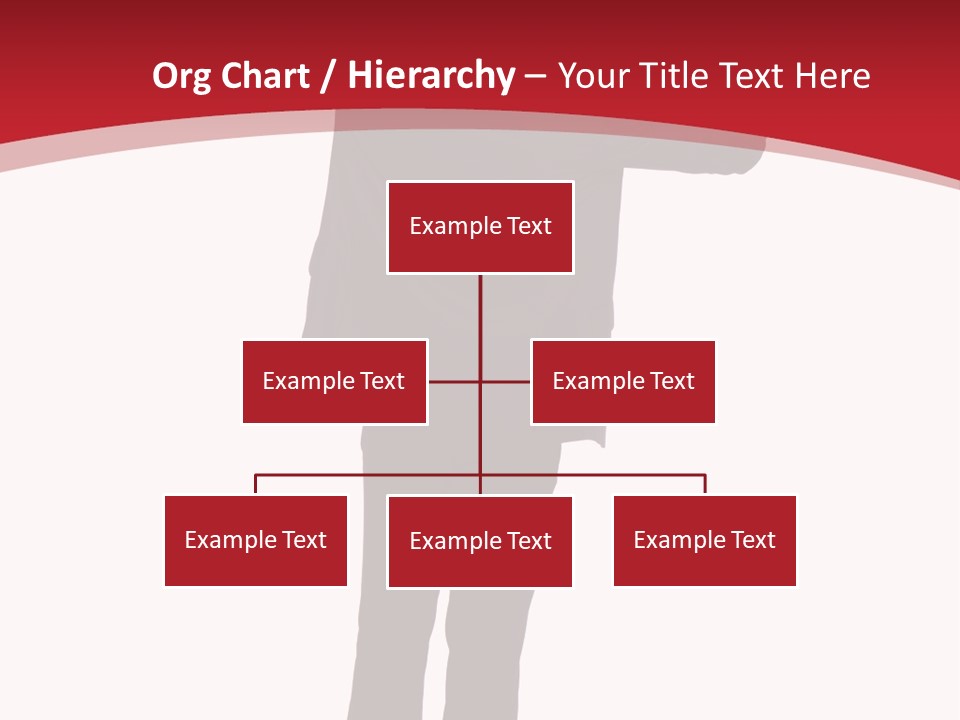 Org Chart / Hierarchy – Your Title Text Here

Example Text

Example Text

Example Text

Example Text

Example Text

Example Text